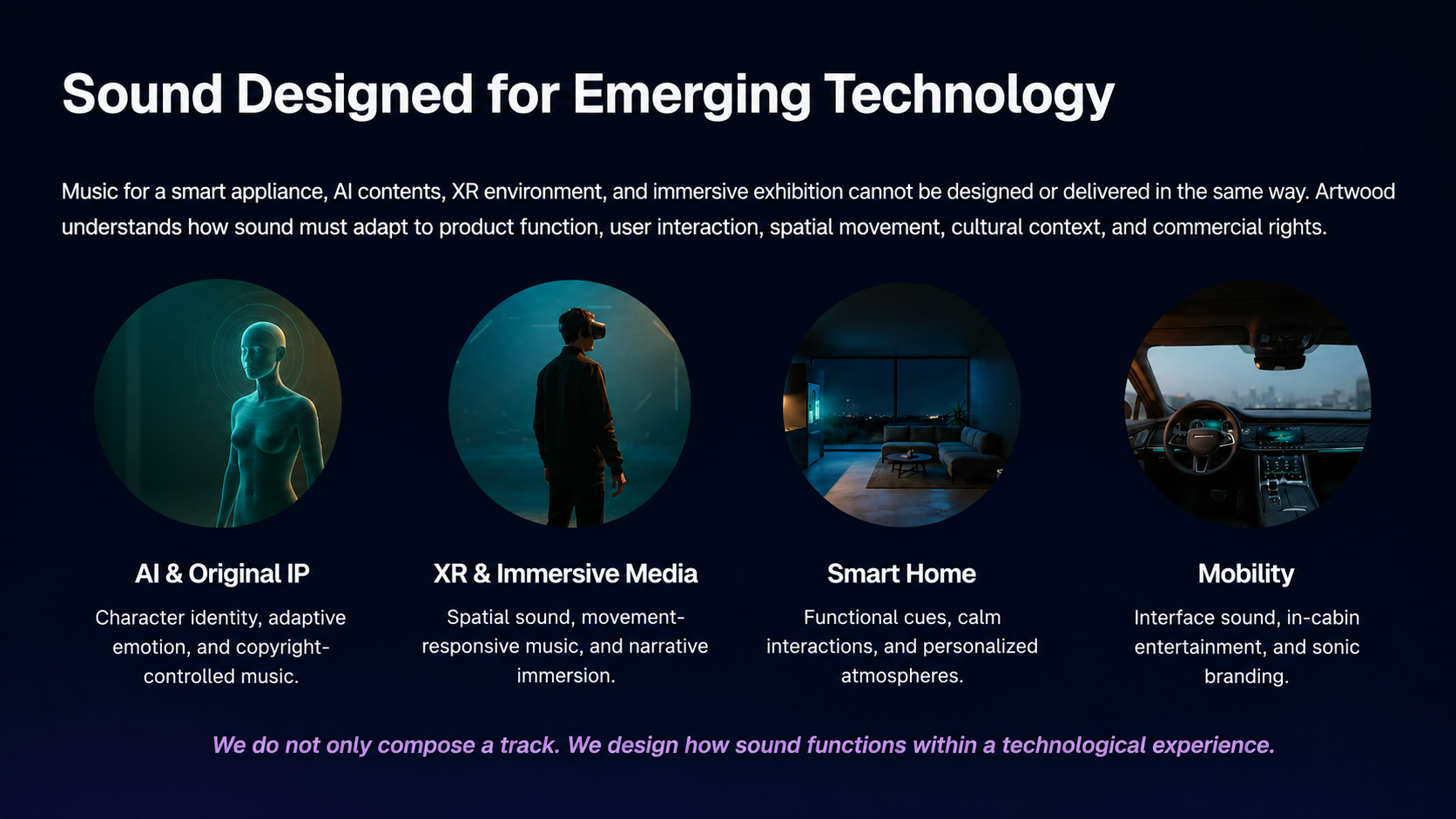 Sound Designed for Emerging Technology

Music for a smart appliance, AI contents, XR environment, and immersive exhibition cannot be designed or delivered in the same way. Artwood understands how sound must adapt to product function, user interaction, spatial movement, cultural context, and commercial rights.

AI & Original IP

Character identity, adaptive emotion, and copyright-controlled music.

XR & Immersive Media

Spatial sound, movement-responsive music, and narrative immersion.

Smart Home

Functional cues, calm interactions, and personalized atmospheres.

Mobility

Interface sound, in-cabin entertainment, and sonic branding.

We do not only compose a track. We design how sound functions within a technological experience.